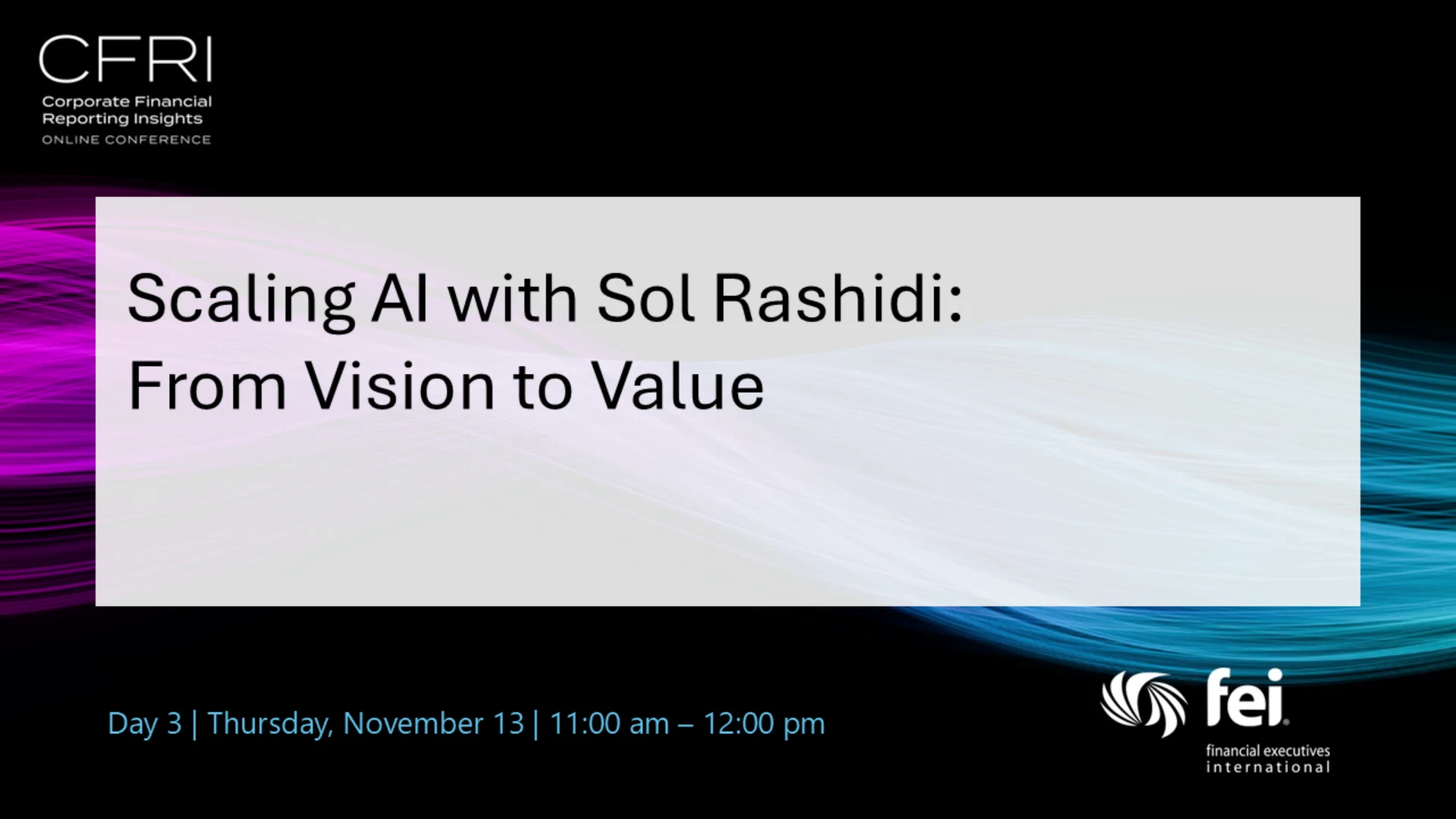 CFRI
Corporate Financial Reporting Insights
ONLINE CONFERENCE

Scaling AI with Sol Rashidi: From Vision to Value

Day 3 | Thursday, November 13 | 11:00 am – 12:00 pm

fei
financial executives international